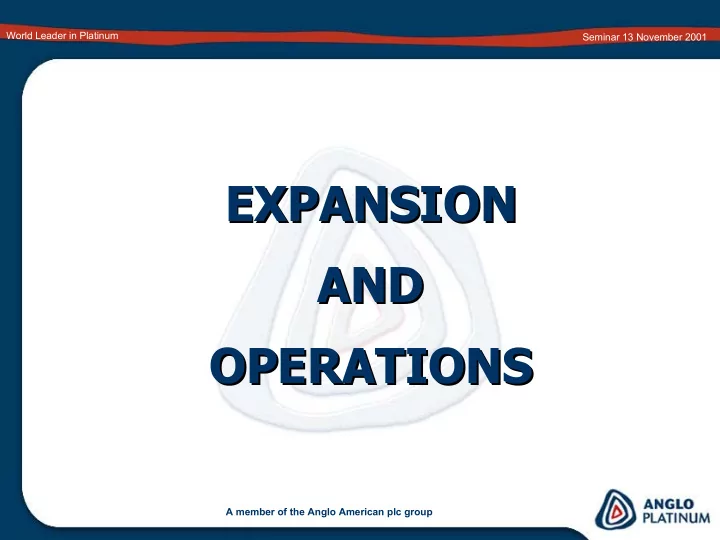 World Leader in Platinum

Seminar 13 November 2001

EXPANSION

AND

OPERATIONS

A member of the Anglo American plc group

ANGLO PLATINUM